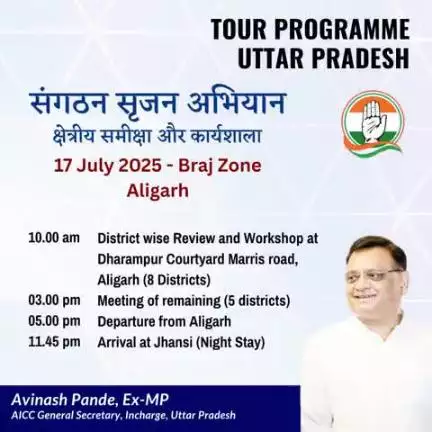 TOUR PROGRAMME
UTTAR PRADESH

संगठन सृजन अभियान
क्षेत्रीय समीक्षा और कार्यशाला
17 July 2025 - Braj Zone
Aligarh

| | |
|---|---|
| 10.00 am | District wise Review and Workshop at Dharampur Courtyard Marris road, Aligarh (8 Districts) |
| 03.00 pm | Meeting of remaining (5 districts) |
| 05.00 pm | Departure from Aligarh |
| 11.45 pm | Arrival at Jhansi (Night Stay) |

Avinash Pande, Ex-MP
AICC General Secretary, Incharge, Uttar Pradesh